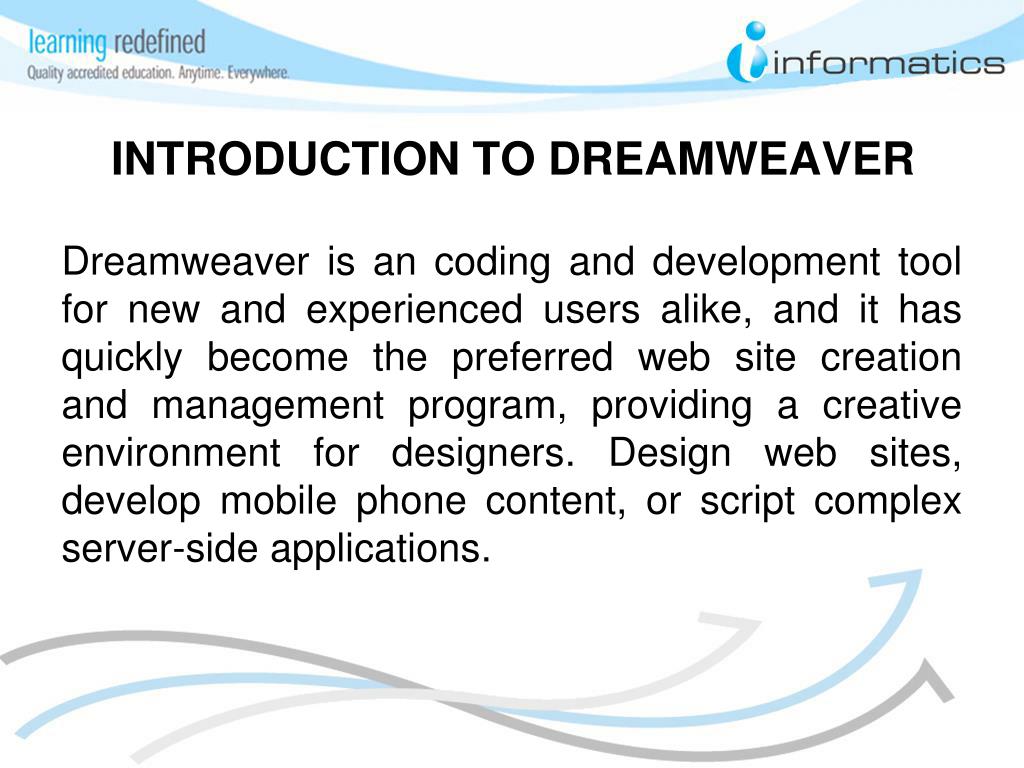 learning redefined
Quality accredited education. Anytime. Everywhere.

informatics

INTRODUCTION TO DREAMWEAVER

Dreamweaver is an coding and development tool for new and experienced users alike, and it has quickly become the preferred web site creation and management program, providing a creative environment for designers. Design web sites, develop mobile phone content, or script complex server-side applications.